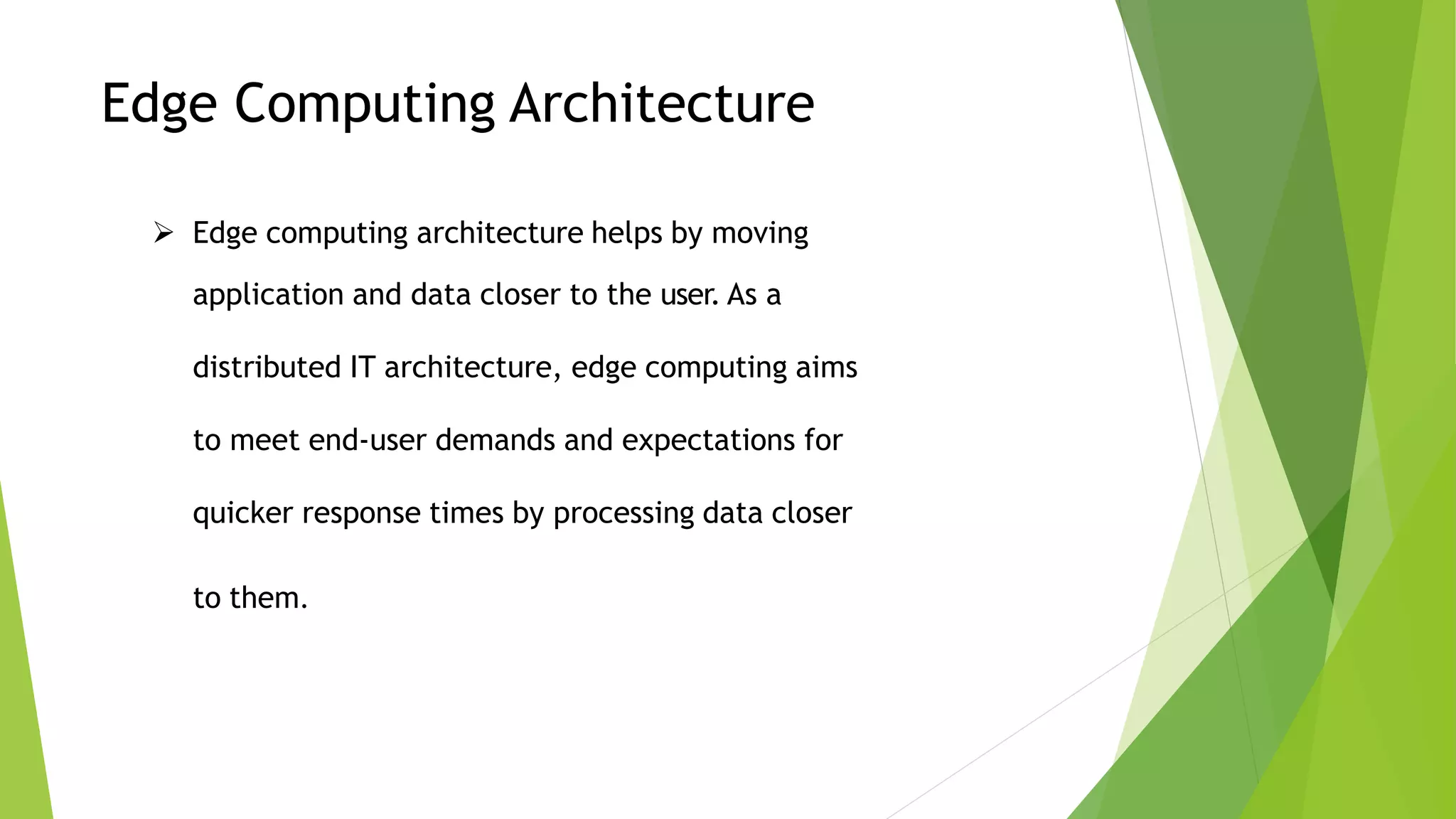 Edge Computing Architecture

➢ Edge computing architecture helps by moving application and data closer to the user. As a distributed IT architecture, edge computing aims to meet end-user demands and expectations for quicker response times by processing data closer to them.